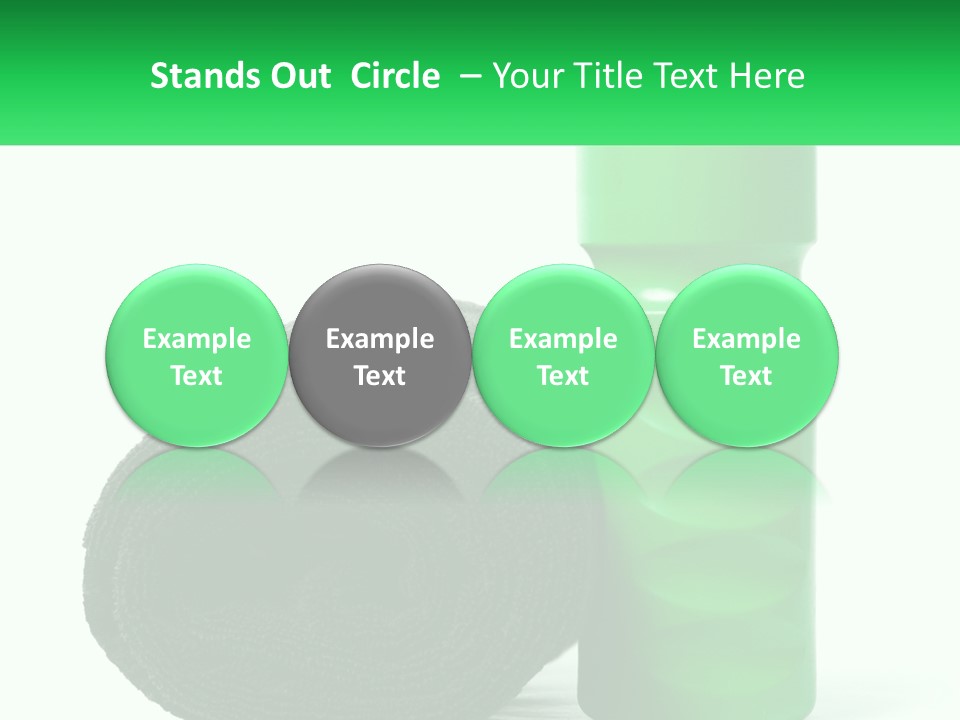 Stands Out Circle – Your Title Text Here

Example Text

Example Text

Example Text

Example Text